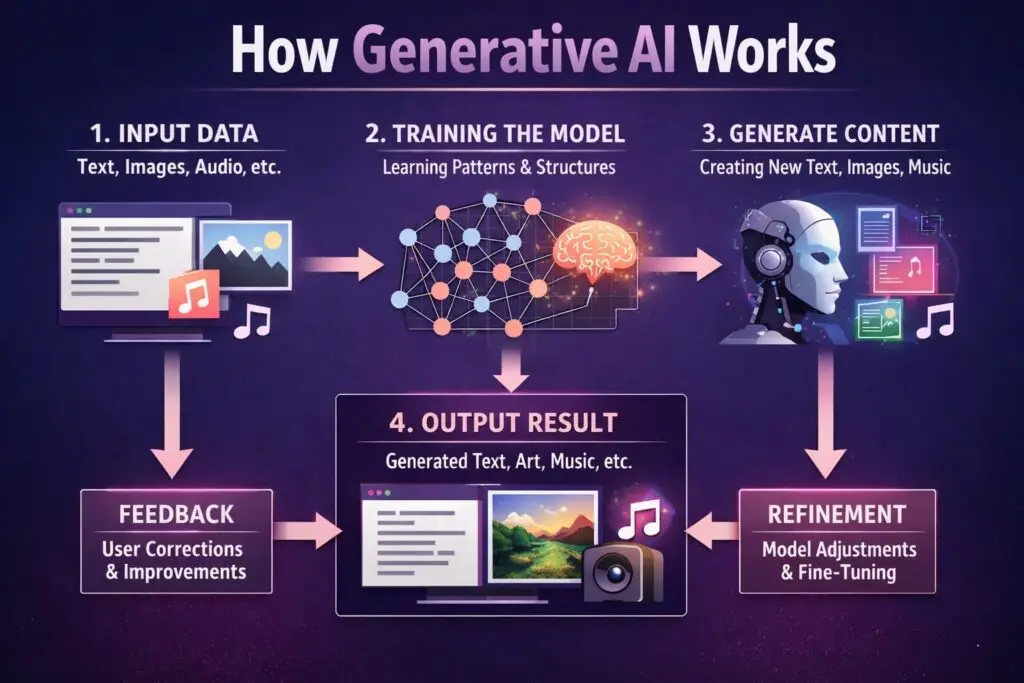 How Generative AI Works

1. INPUT DATA
Text, Images, Audio, etc.

2. TRAINING THE MODEL
Learning Patterns & Structures

3. GENERATE CONTENT
Creating New Text, Images, Music

4. OUTPUT RESULT
Generated Text, Art, Music, etc.

FEEDBACK
User Corrections & Improvements

REFINEMENT
Model Adjustments & Fine-Tuning